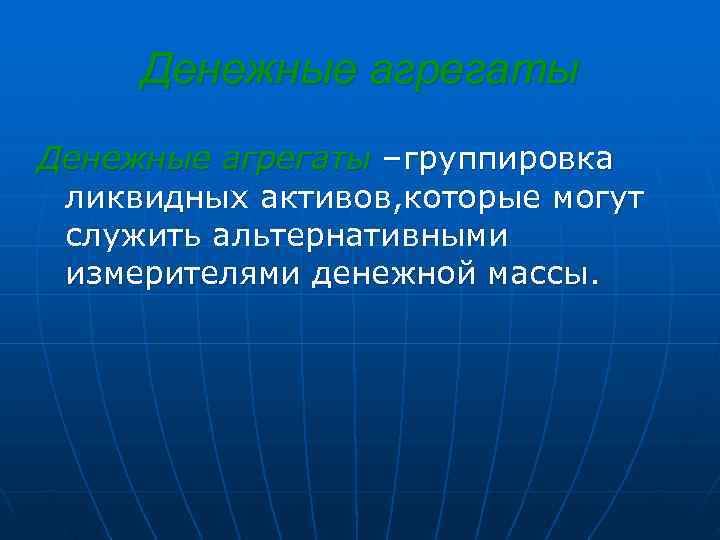 Денежные агрегаты

Денежные агрегаты –группировка ликвидных активов,которые могут служить альтернативными измерителями денежной массы.